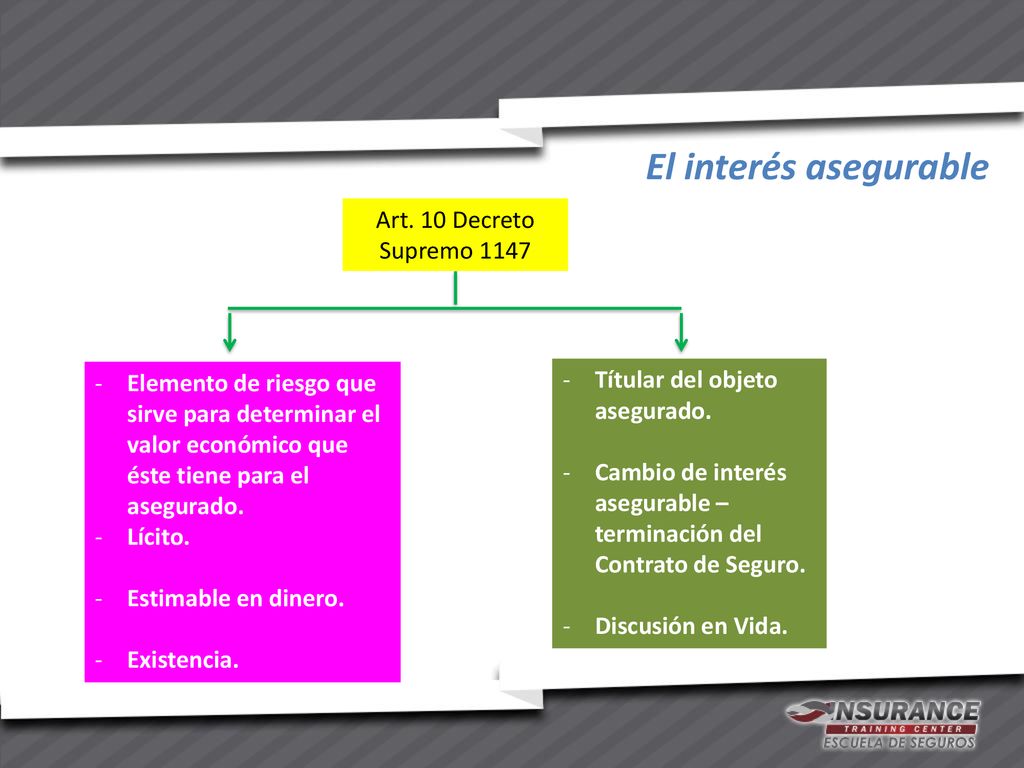 El interés asegurable

Art. 10 Decreto Supremo 1147

- Elemento de riesgo que sirve para determinar el valor económico que éste tiene para el asegurado.
- Lícito.

- Estimable en dinero.

- Existencia.

- Títular del objeto asegurado.

- Cambio de interés asegurable – terminación del Contrato de Seguro.

- Discusión en Vida.

INSURANCE
TRAINING CENTER
ESCUELA DE SEGUROS